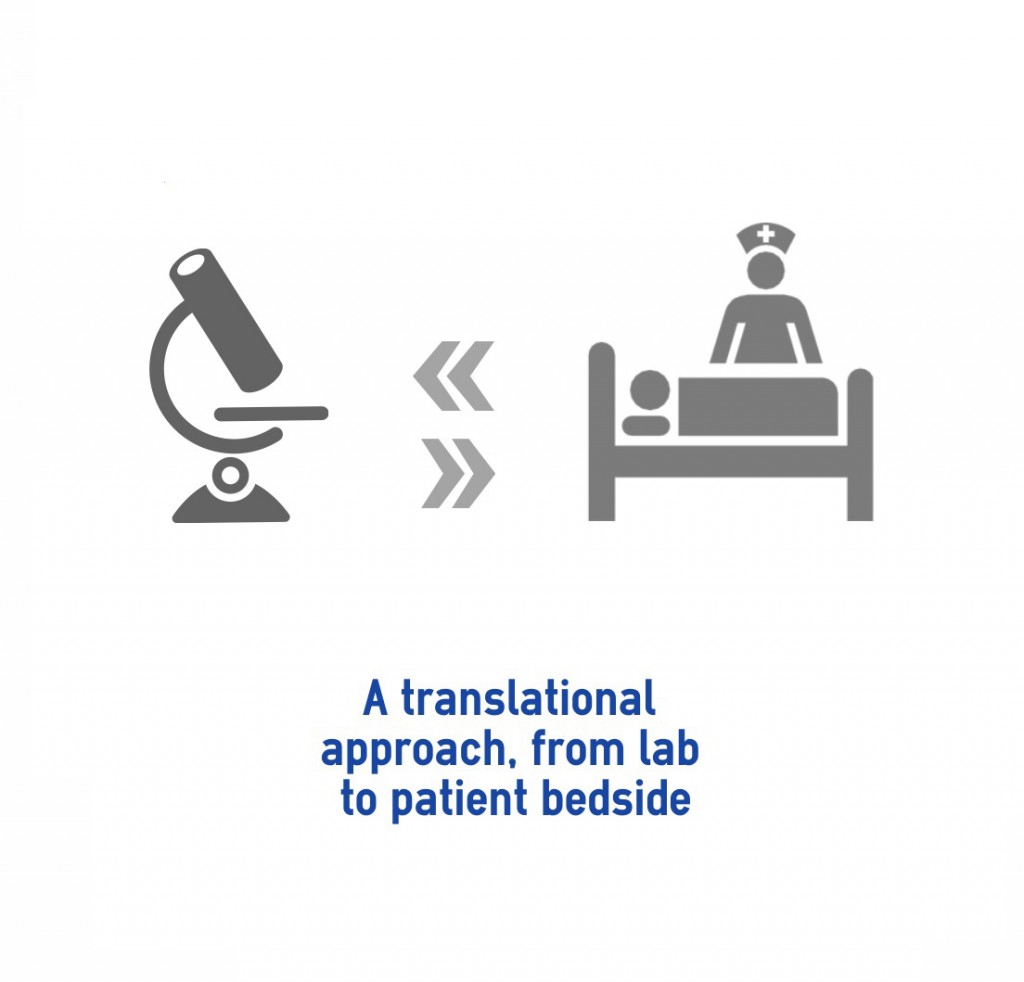 A translational approach, from lab to patient bedside